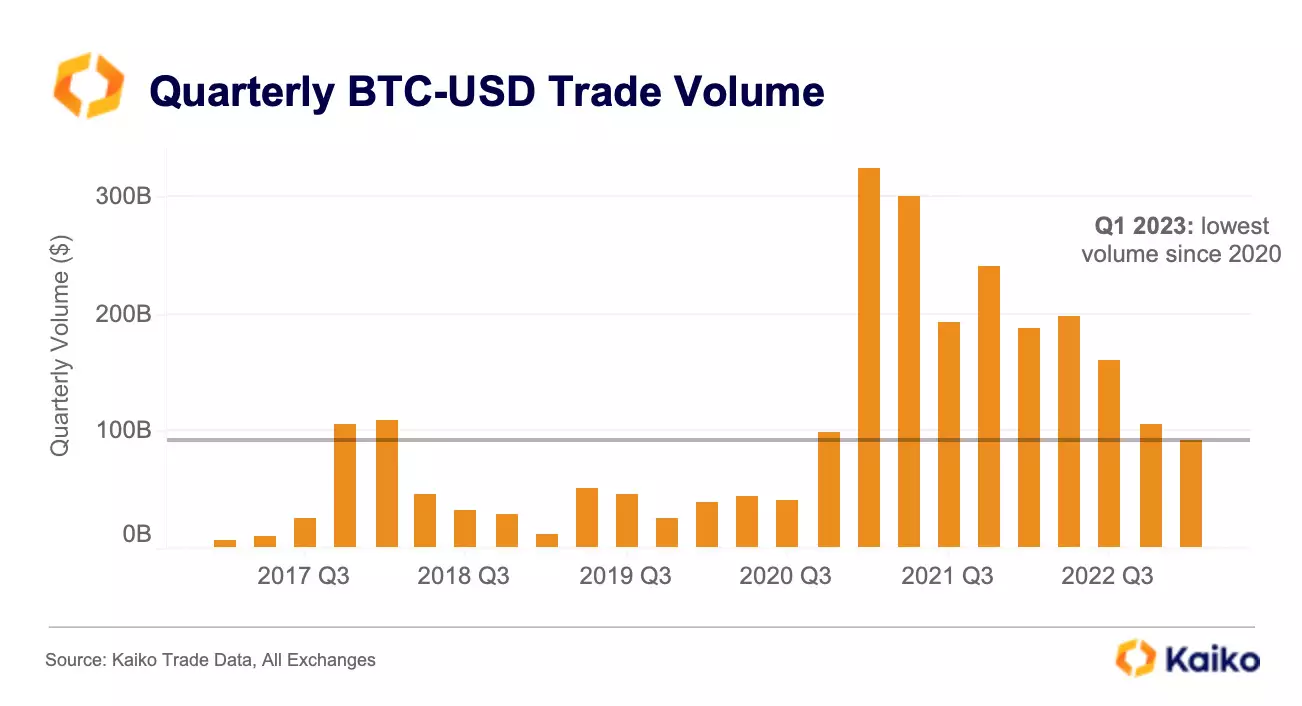 Quarterly BTC-USD Trade Volume

Quarterly Volume ($)

300B
200B
100B
0B

Q1 2023: lowest volume since 2020

2017 Q3
2018 Q3
2019 Q3
2020 Q3
2021 Q3
2022 Q3

Source: Kaiko Trade Data, All Exchanges

Kaiko